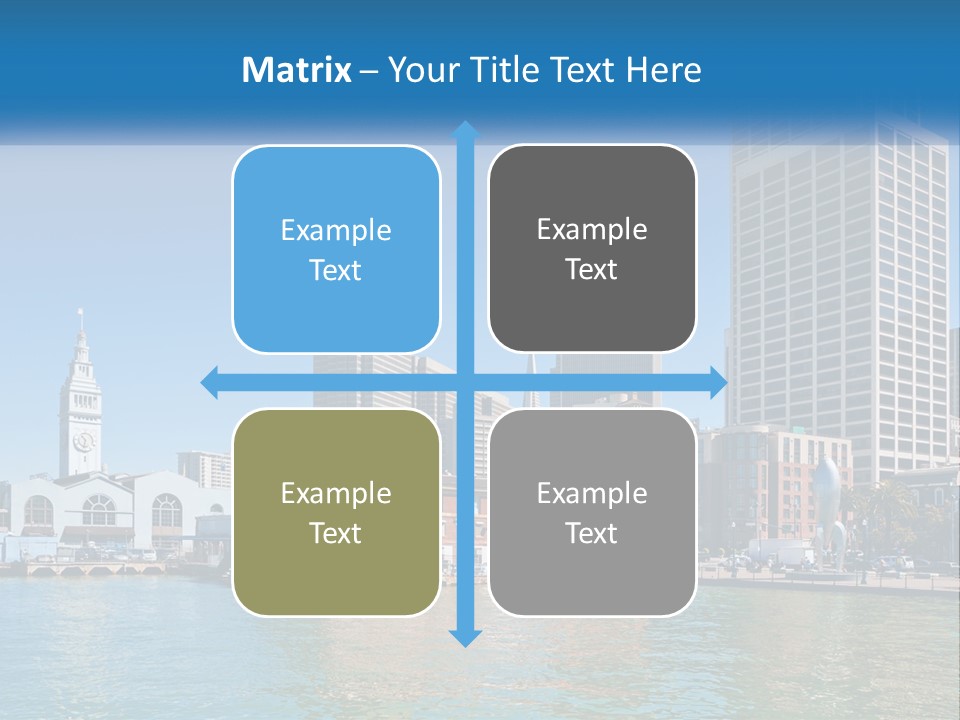 Matrix – Your Title Text Here

Example Text

Example Text

Example Text

Example Text